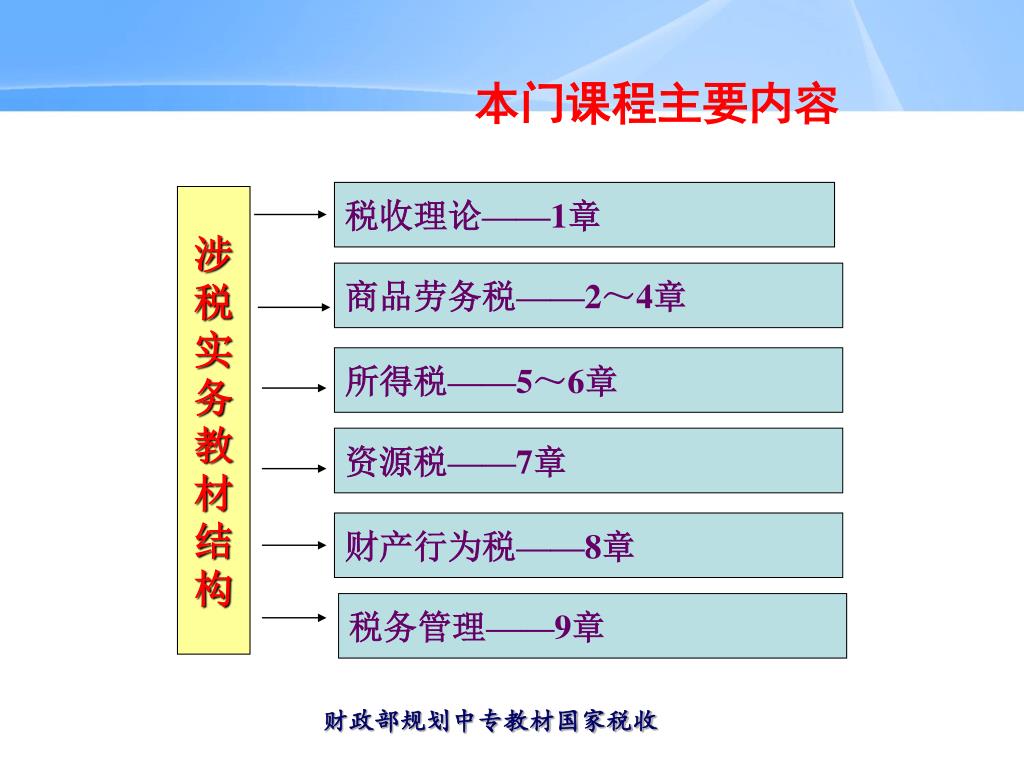 本门课程主要内容

涉税实务教材结构

税收理论——1章

商品劳务税——2～4章

所得税——5～6章

资源税——7章

财产行为税——8章

税务管理——9章

财政部规划中专教材国家税收